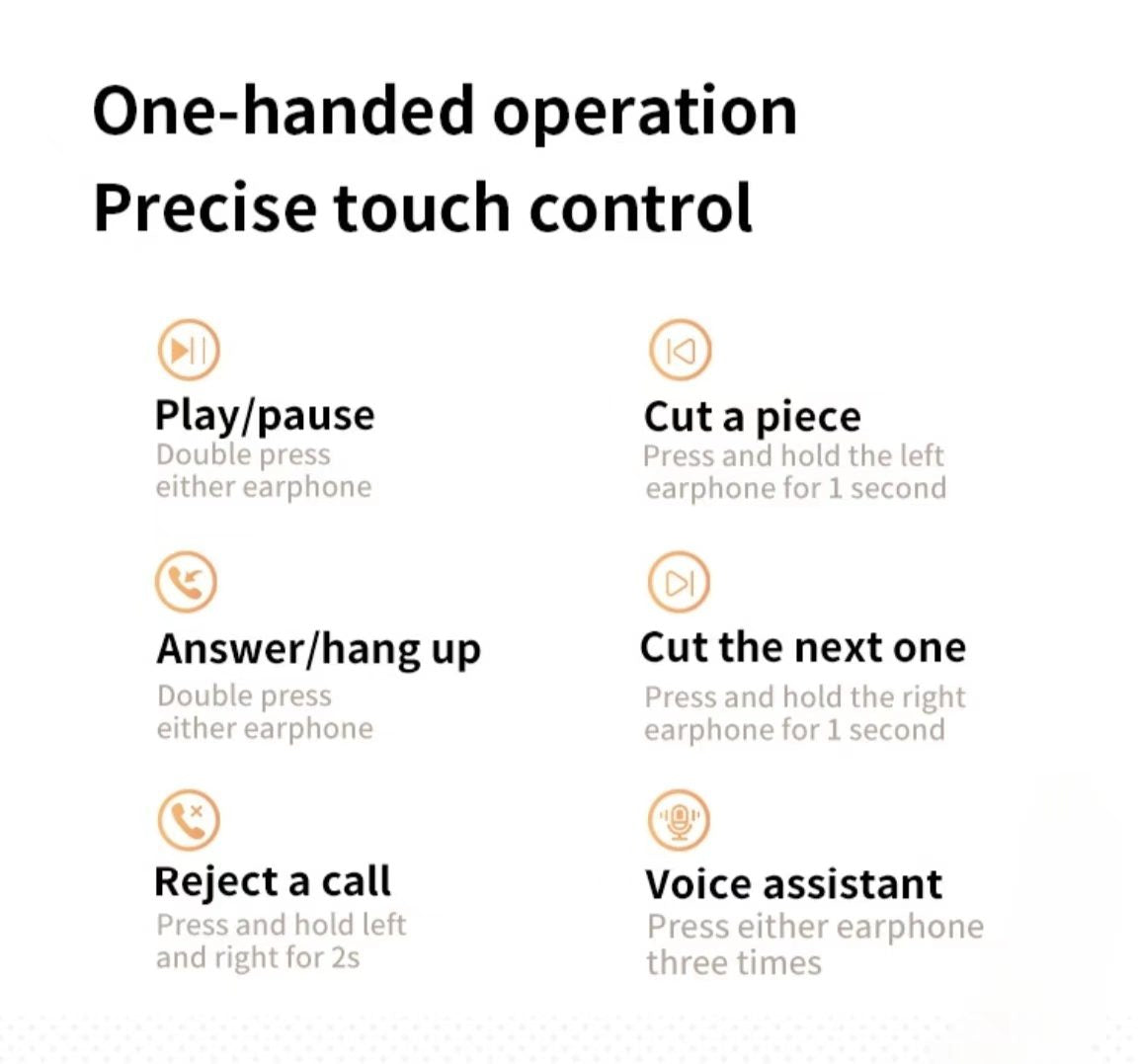 One-handed operation
Precise touch control

Play/pause
Double press either earphone

Answer/hang up
Double press either earphone

Reject a call
Press and hold left and right for 2s

Cut a piece
Press and hold the left earphone for 1 second

Cut the next one
Press and hold the right earphone for 1 second

Voice assistant
Press either earphone three times